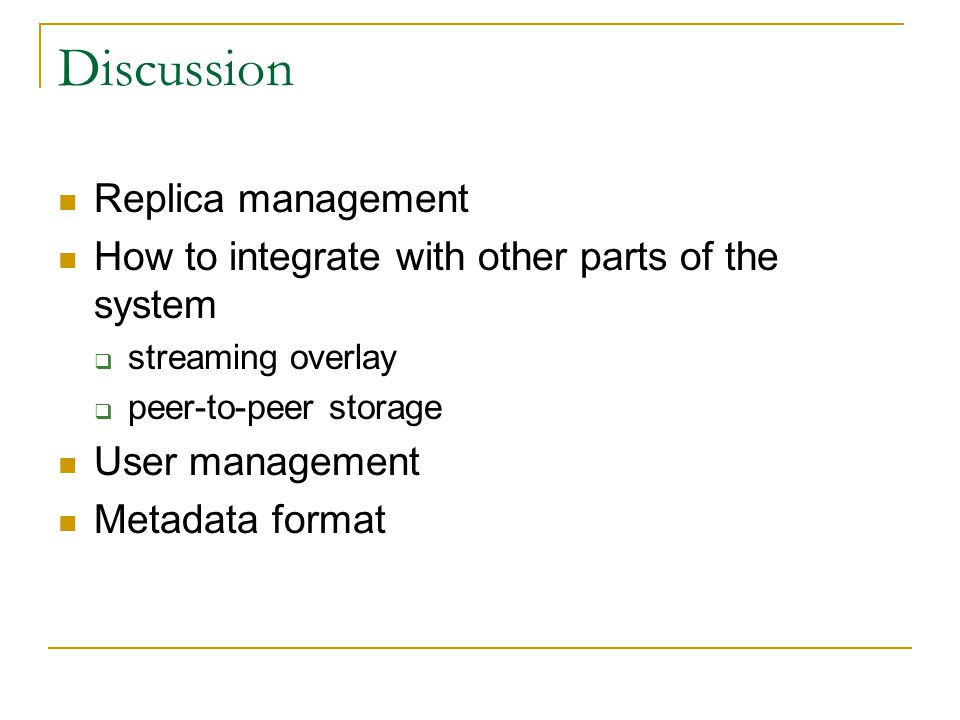 Discussion

- Replica management
- How to integrate with other parts of the system
  - streaming overlay
  - peer-to-peer storage
- User management
- Metadata format